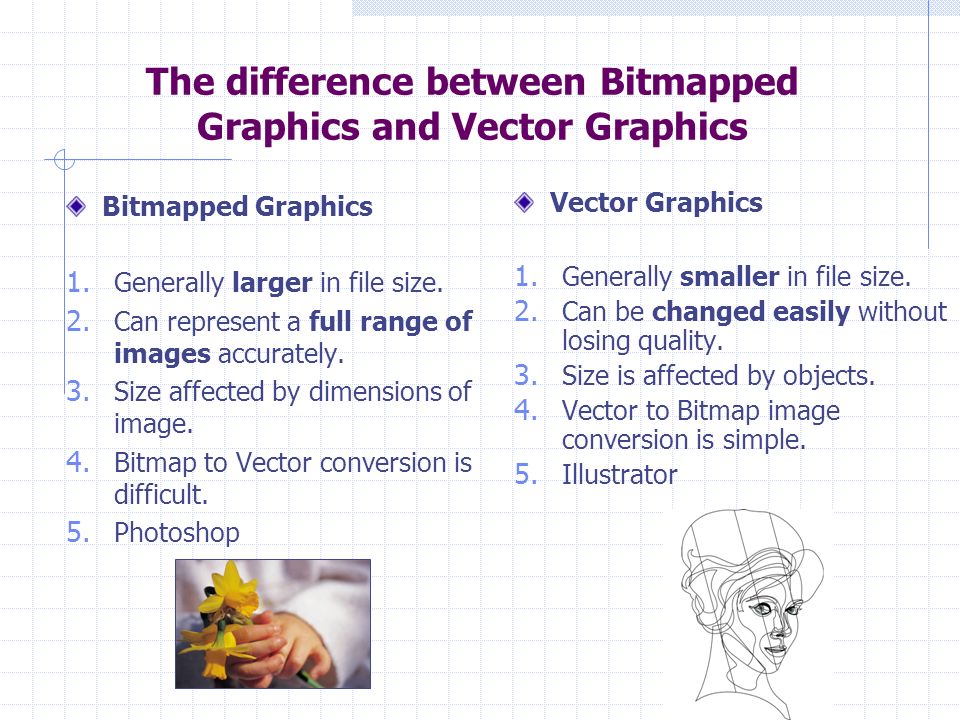 The difference between Bitmapped Graphics and Vector Graphics

Bitmapped Graphics

1. Generally larger in file size.
2. Can represent a full range of images accurately.
3. Size affected by dimensions of image.
4. Bitmap to Vector conversion is difficult.
5. Photoshop

Vector Graphics

1. Generally smaller in file size.
2. Can be changed easily without losing quality.
3. Size is affected by objects.
4. Vector to Bitmap image conversion is simple.
5. Illustrator